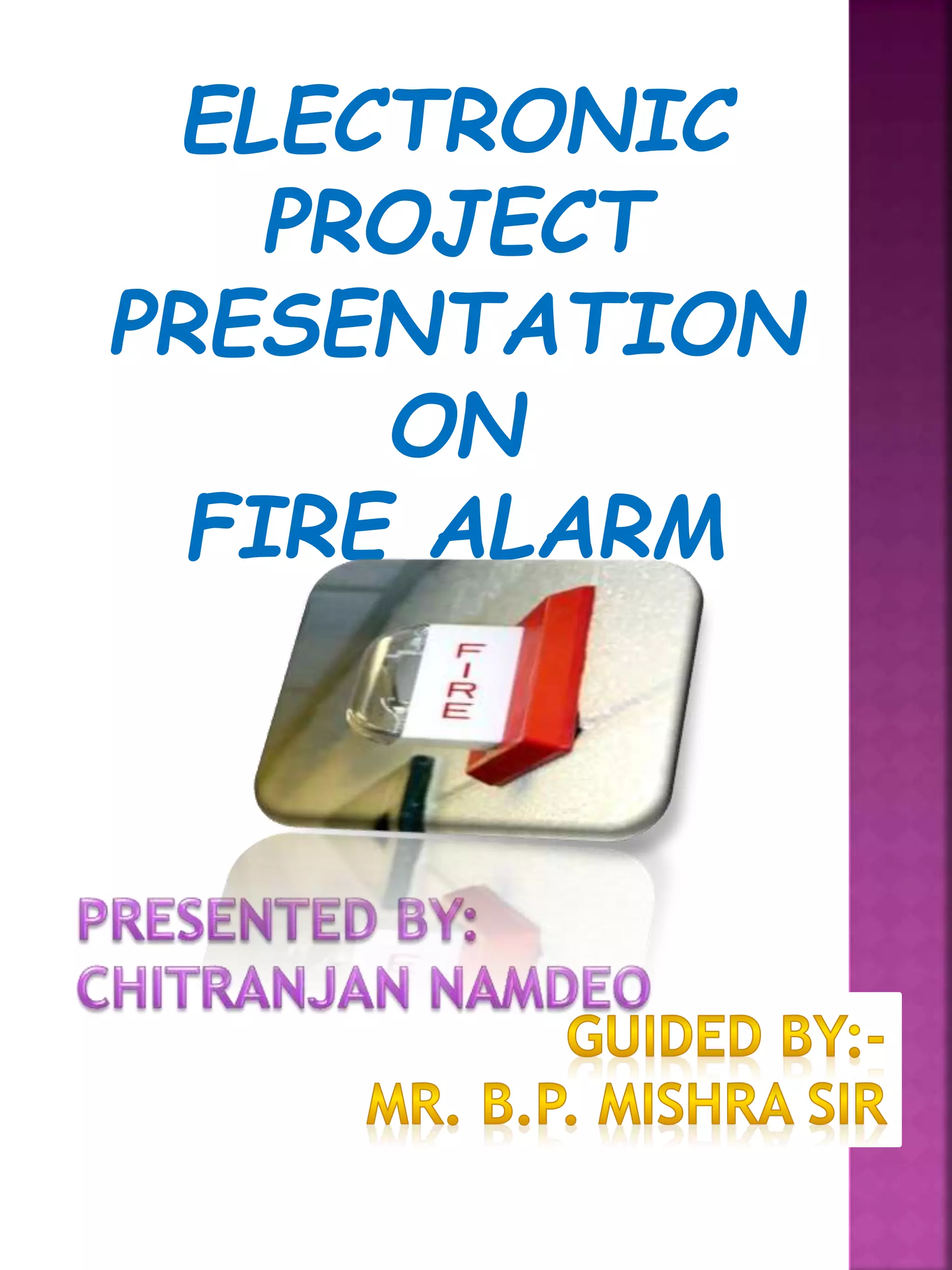 ELECTRONIC PROJECT PRESENTATION ON FIRE ALARM

FIRE

PRESENTED BY:
CHITRANJAN NAMDEO

GUIDED BY:-
MR. B.P. MISHRA SIR